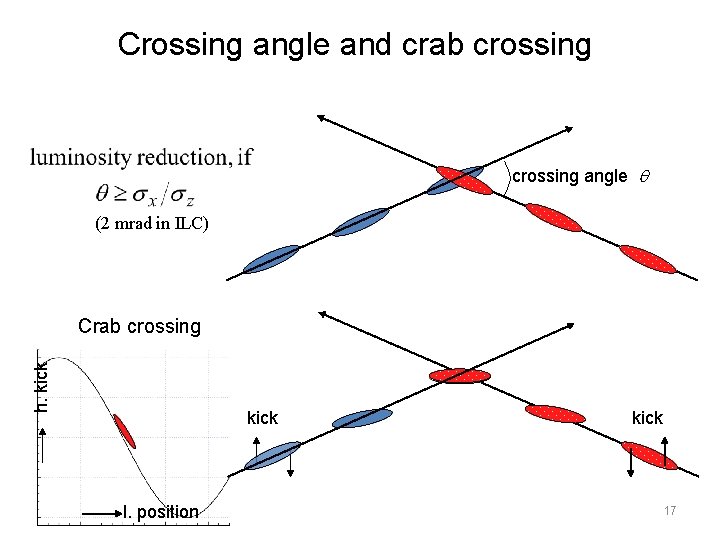 Crossing angle and crab crossing

luminosity reduction, if
$\theta \geq \sigma_x / \sigma_z$
(2 mrad in ILC)

crossing angle $\theta$

Crab crossing

h. kick

l. position

kick

kick

17